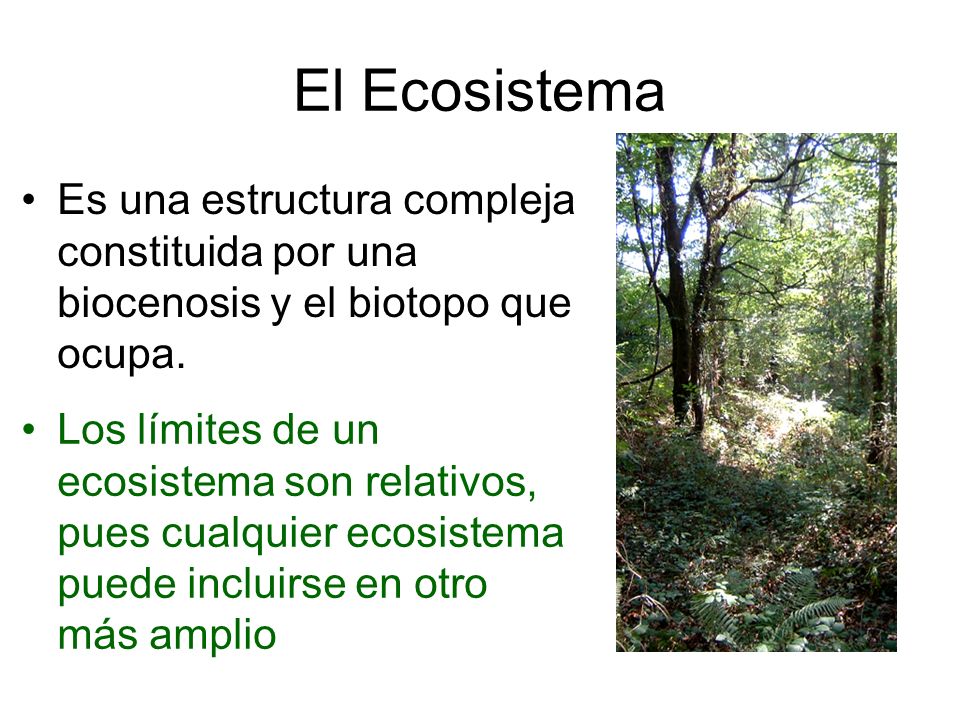 El Ecosistema

• Es una estructura compleja constituida por una biocenosis y el biotopo que ocupa.

• Los límites de un ecosistema son relativos, pues cualquier ecosistema puede incluirse en otro más amplio